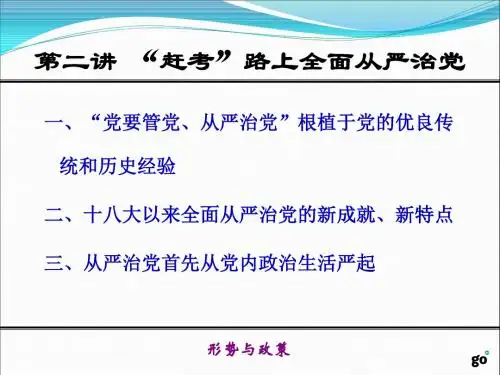 第二讲 “赶考”路上全面从严治党

一、“党要管党、从严治党”根植于党的优良传统和历史经验

二、十八大以来全面从严治党的新成就、新特点

三、从严治党首先从党内政治生活严起

形势与政策

go